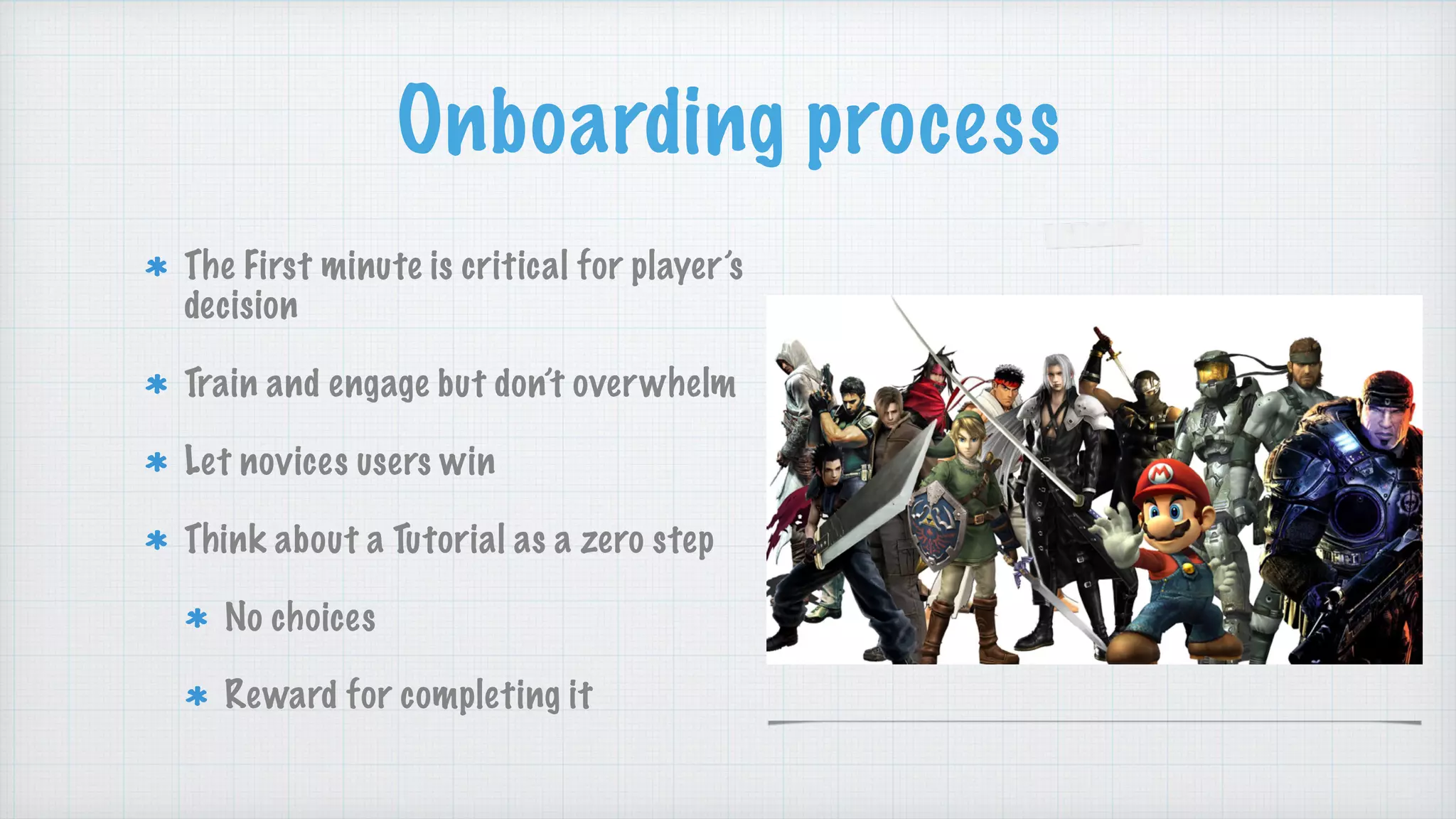 Onboarding process

* The First minute is critical for player's decision

* Train and engage but don't overwhelm

* Let novices users win

* Think about a Tutorial as a zero step

* No choices

* Reward for completing it

M